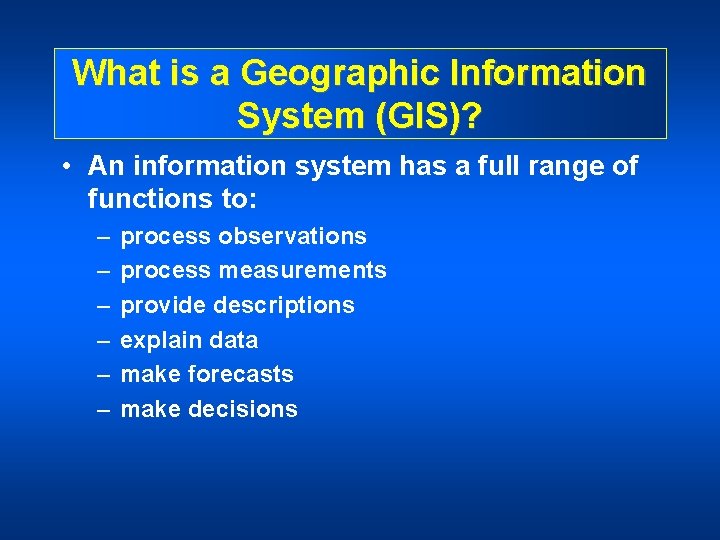 What is a Geographic Information System (GIS)?

• An information system has a full range of functions to:

– process observations
– process measurements
– provide descriptions
– explain data
– make forecasts
– make decisions